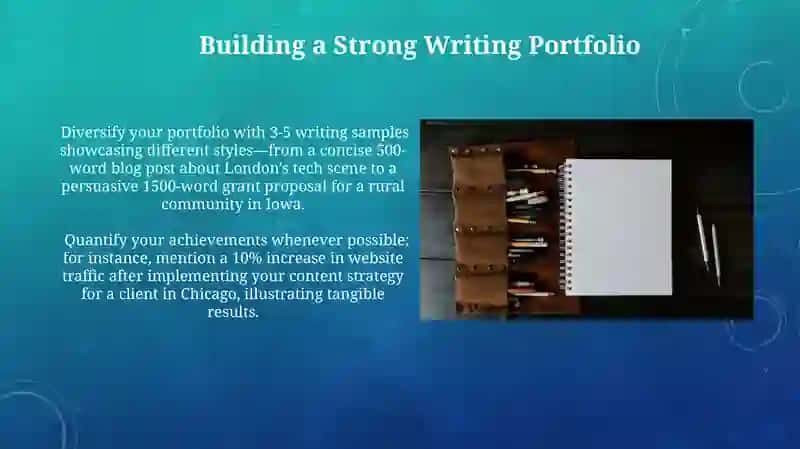 Building a Strong Writing Portfolio

Diversify your portfolio with 3-5 writing samples showcasing different styles—from a concise 500-word blog post about London's tech scene to a persuasive 1500-word grant proposal for a rural community in Iowa.

Quantify your achievements whenever possible: for instance, mention a 10% increase in website traffic after implementing your content strategy for a client in Chicago, illustrating tangible results.